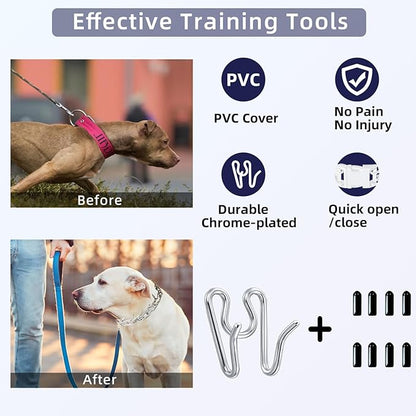 Effective Training Tools

Before

PVC

PVC Cover

No Pain
No Injury

Durable
Chrome-plated

Quick open
/close

After

+